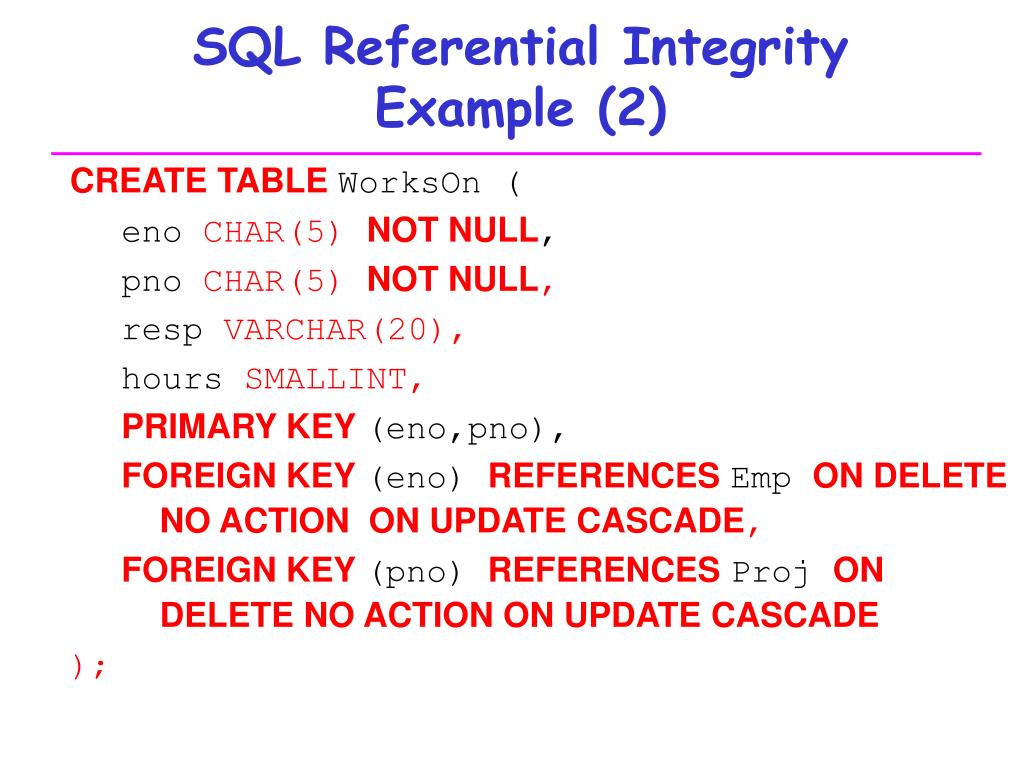 SQL Referential Integrity Example (2)

CREATE TABLE WorksOn (
eno CHAR(5) NOT NULL,
pno CHAR(5) NOT NULL,
resp VARCHAR(20),
hours SMALLINT,
PRIMARY KEY (eno,pno),
FOREIGN KEY (eno) REFERENCES Emp ON DELETE NO ACTION ON UPDATE CASCADE,
FOREIGN KEY (pno) REFERENCES Proj ON DELETE NO ACTION ON UPDATE CASCADE
);